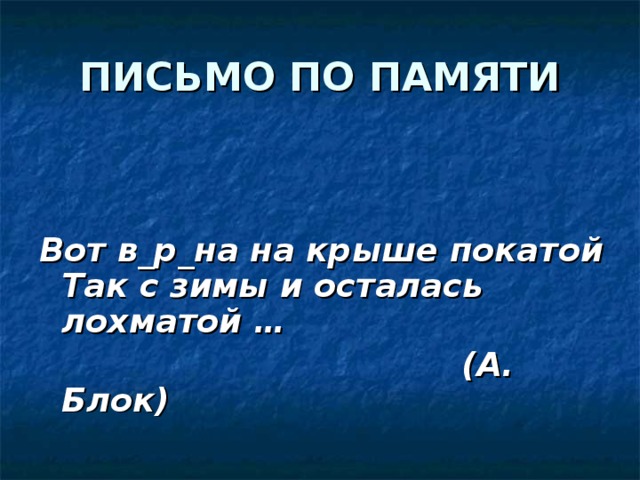 ПИСЬМО ПО ПАМЯТИ

Вот в_р_на на крыше покатой Так с зимы и осталась лохматой …

(А. Блок)